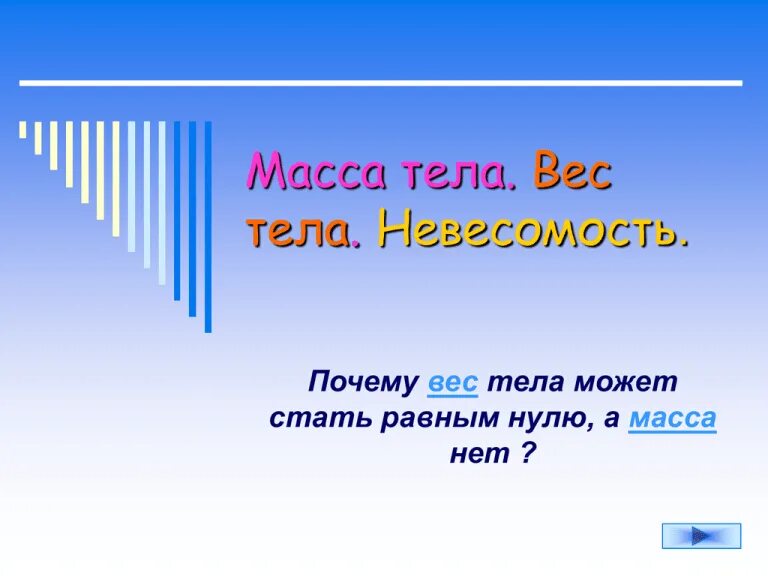 Масса тела. Вес тела. Невесомость.

Почему вес тела может стать равным нулю, а масса нет ?